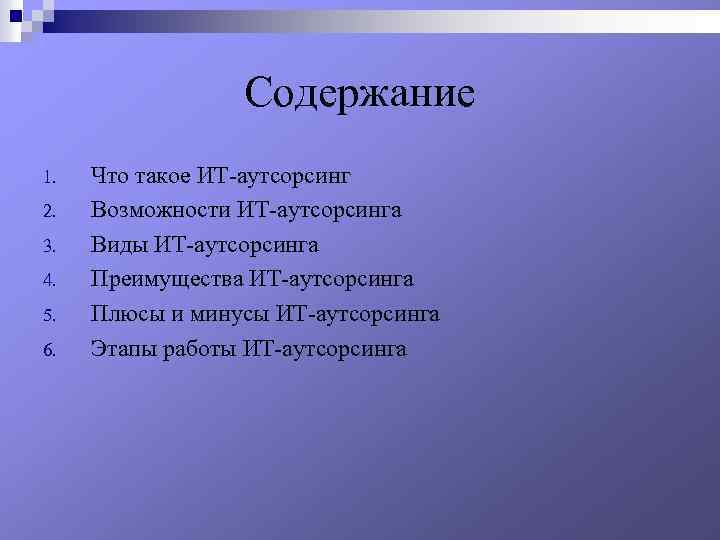 Содержание

1. Что такое ИТ-аутсорсинг
2. Возможности ИТ-аутсорсинга
3. Виды ИТ-аутсорсинга
4. Преимущества ИТ-аутсорсинга
5. Плюсы и минусы ИТ-аутсорсинга
6. Этапы работы ИТ-аутсорсинга